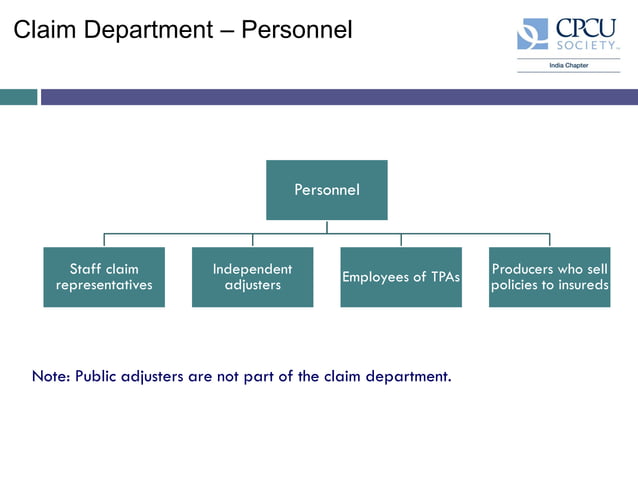 Claim Department – Personnel

CPCU SOCIETY
India Chapter

Personnel

Staff claim representatives

Independent adjusters

Employees of TPAs

Producers who sell policies to insureds

Note: Public adjusters are not part of the claim department.